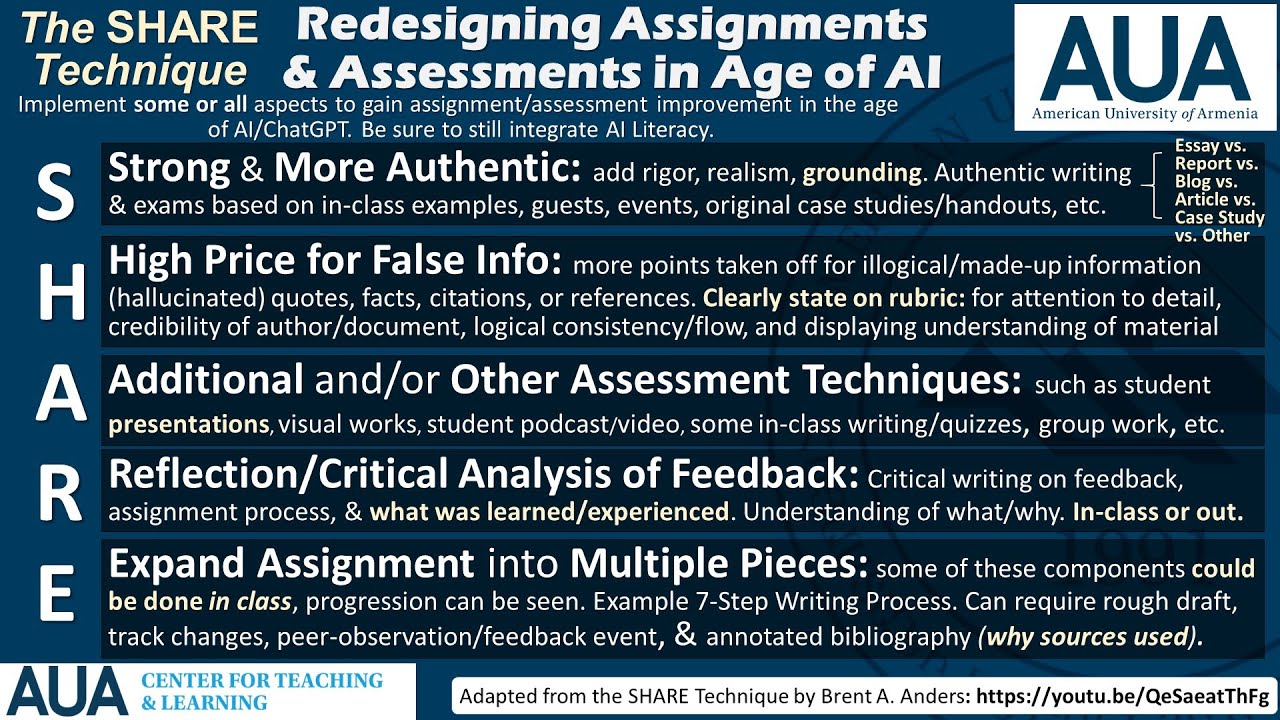 The SHARE Technique

Redesigning Assignments & Assessments in Age of AI

AUA
American University of Armenia

Implement some or all aspects to gain assignment/assessment improvement in the age of AI/ChatGPT. Be sure to still integrate AI Literacy.

S

Strong & More Authentic: add rigor, realism, grounding. Authentic writing & exams based on in-class examples, guests, events, original case studies/handouts, etc.

Essay vs. Report vs. Blog vs. Article vs. Case Study vs. Other

H

High Price for False Info: more points taken off for illogical/made-up information (hallucinated) quotes, facts, citations, or references. Clearly state on rubric: for attention to detail, credibility of author/document, logical consistency/flow, and displaying understanding of material

A

Additional and/or Other Assessment Techniques: such as student presentations, visual works, student podcast/video, some in-class writing/quizzes, group work, etc.

R

Reflection/Critical Analysis of Feedback: Critical writing on feedback, assignment process, & what was learned/experienced. Understanding of what/why. In-class or out.

E

Expand Assignment into Multiple Pieces: some of these components could be done in class, progression can be seen. Example 7-Step Writing Process. Can require rough draft, track changes, peer-observation/feedback event, & annotated bibliography (why sources used).

AUA CENTER FOR TEACHING & LEARNING

Adapted from the SHARE Technique by Brent A. Anders: https://youtu.be/QeSaeatThFg